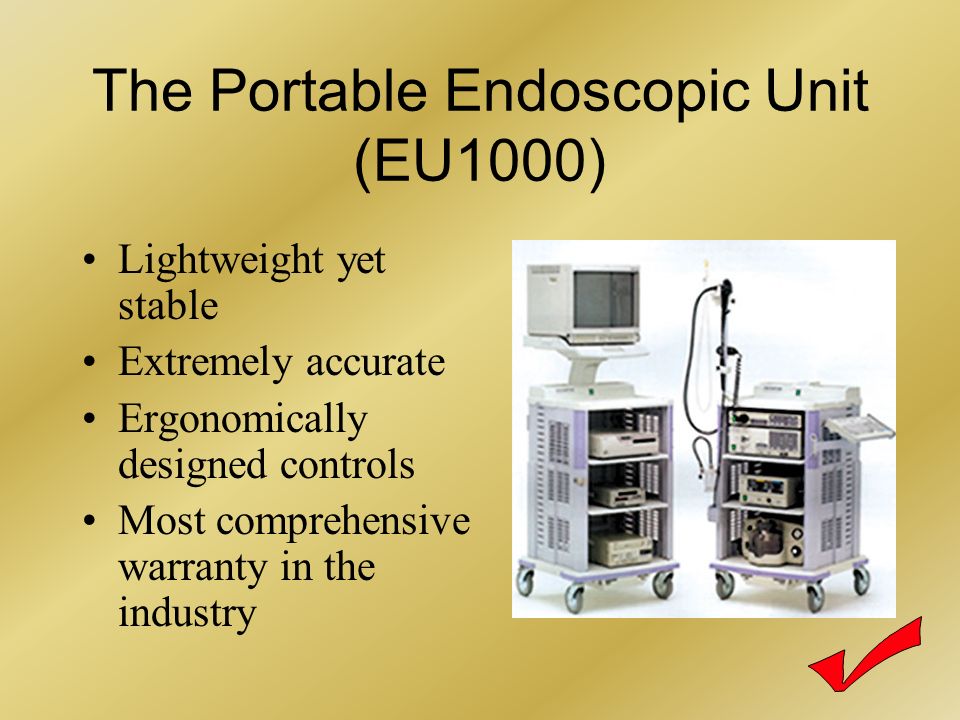 The Portable Endoscopic Unit (EU1000)

• Lightweight yet stable
• Extremely accurate
• Ergonomically designed controls
• Most comprehensive warranty in the industry